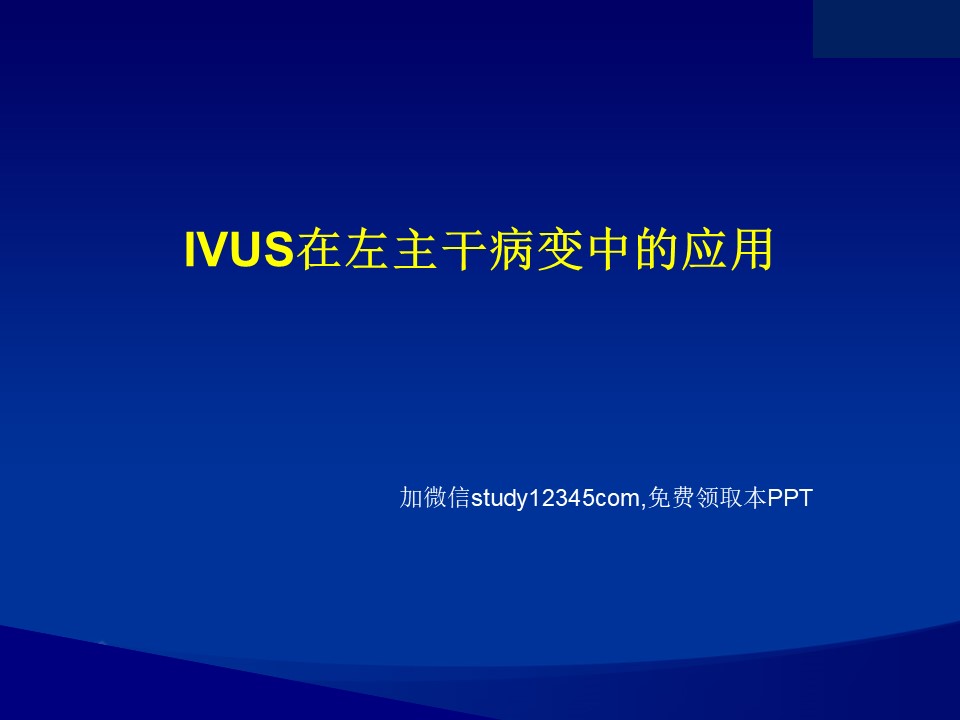 IVUS在左主干病变中的应用

加微信study12345com,免费领取本PPT